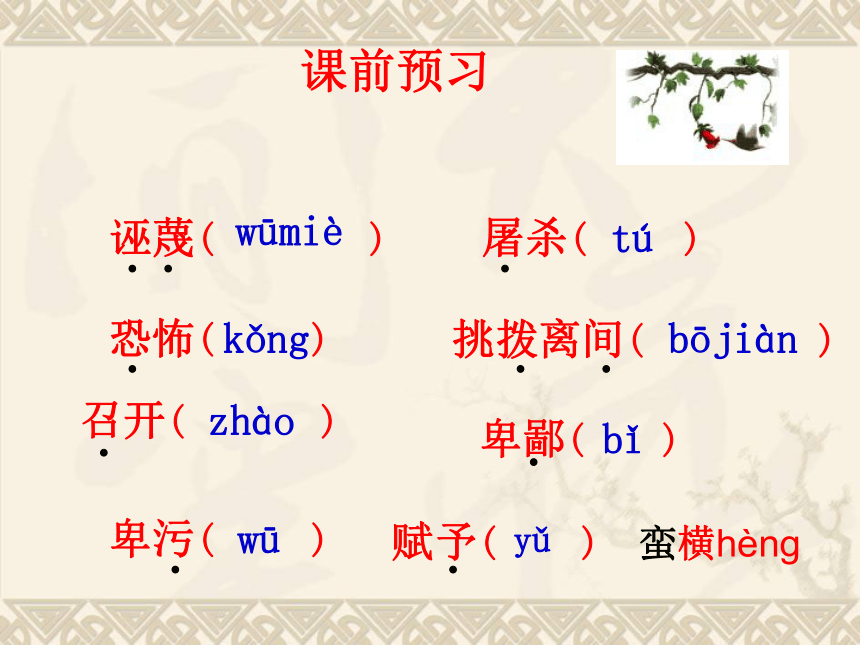 课前预习

诬蔑( wūmiè )　屠杀( tú )

恐怖(kǒng)　挑拨离间( bōjiàn )

召开( zhào )　卑鄙( bǐ )

卑污( wū )　赋予( yǔ )　蛮横hèng